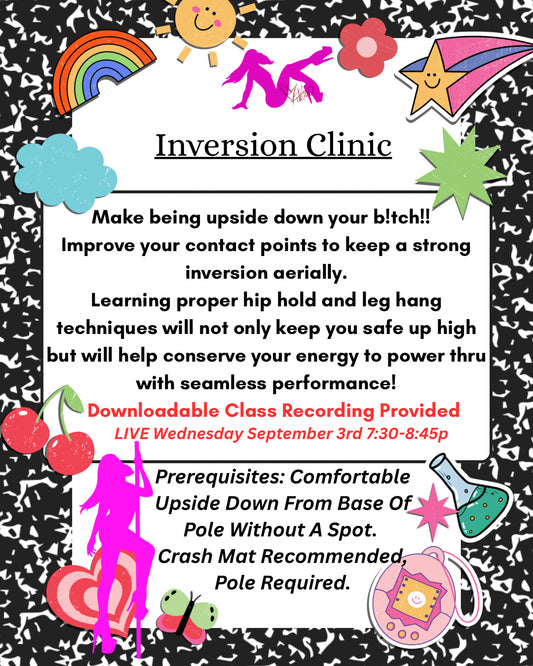 Inversion Clinic

Make being upside down your b!tch!! Improve your contact points to keep a strong inversion aerially. Learning proper hip hold and leg hang techniques will not only keep you safe up high but will help conserve your energy to power thru with seamless performance!

Downloadable Class Recording Provided
LIVE Wednesday September 3rd 7:30-8:45p

Prerequisites: Comfortable Upside Down From Base Of Pole Without A Spot. Crash Mat Recommended, Pole Required.